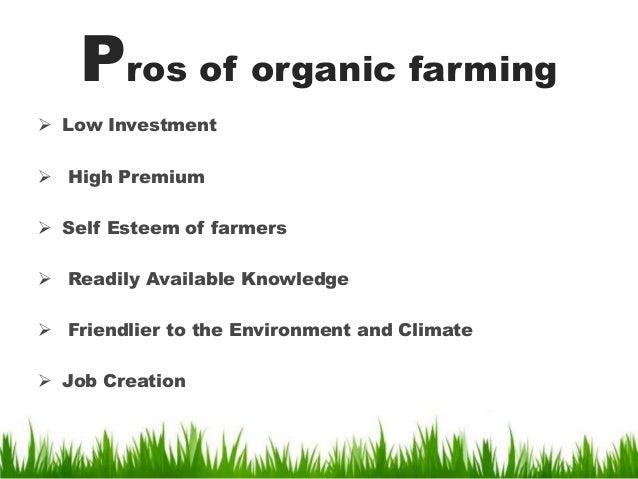 Pros of organic farming

➢ Low Investment

➢ High Premium

➢ Self Esteem of farmers

➢ Readily Available Knowledge

➢ Friendlier to the Environment and Climate

➢ Job Creation